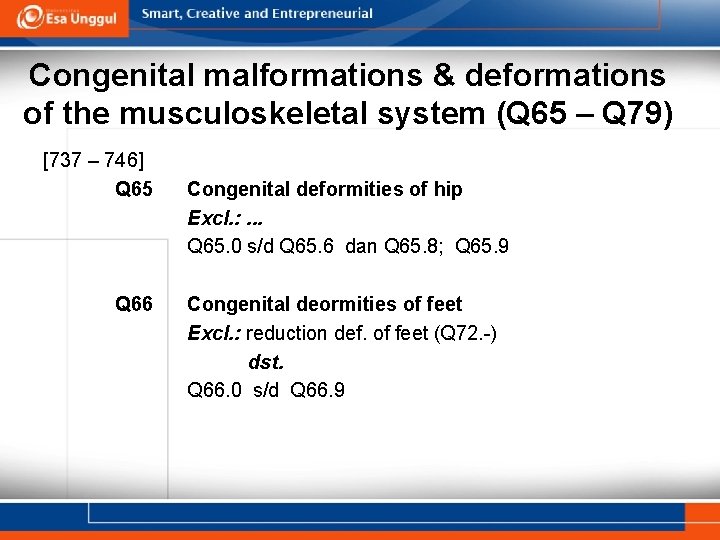 Esa Unggul

Smart, Creative and Entrepreneurial

Congenital malformations & deformations of the musculoskeletal system (Q65 – Q79)

[737 – 746]

Q65 Congenital deformities of hip
Excl.: ...
Q65.0 s/d Q65.6 dan Q65.8; Q65.9

Q66 Congenital deormities of feet
Excl.: reduction def. of feet (Q72.-)
dst.
Q66.0 s/d Q66.9